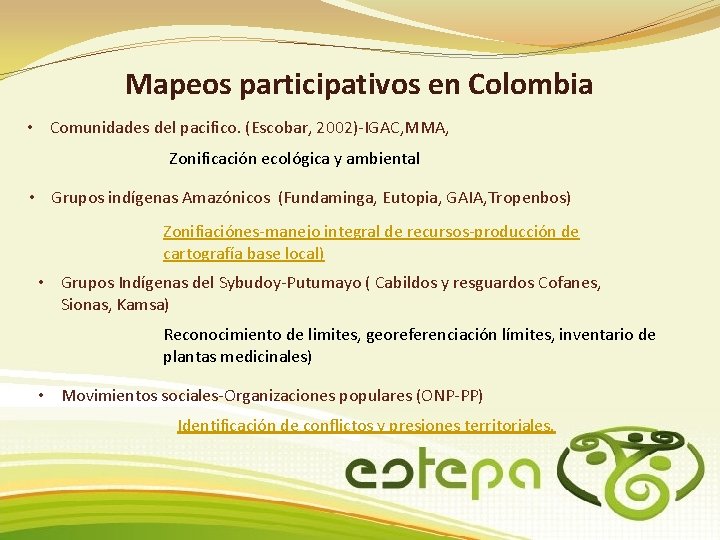 Mapeos participativos en Colombia

• Comunidades del pacifico. (Escobar, 2002)-IGAC,MMA,

Zonificación ecológica y ambiental

• Grupos indígenas Amazónicos (Fundaminga, Eutopia, GAIA,Tropenbos)

Zonifiaciónes-manejo integral de recursos-producción de cartografía base local)

• Grupos Indígenas del Sybudoy-Putumayo ( Cabildos y resguardos Cofanes, Sionas, Kamsa)

Reconocimiento de limites, georeferenciación límites, inventario de plantas medicinales)

• Movimientos sociales-Organizaciones populares (ONP-PP)

Identificación de conflictos y presiones territoriales.

estepa